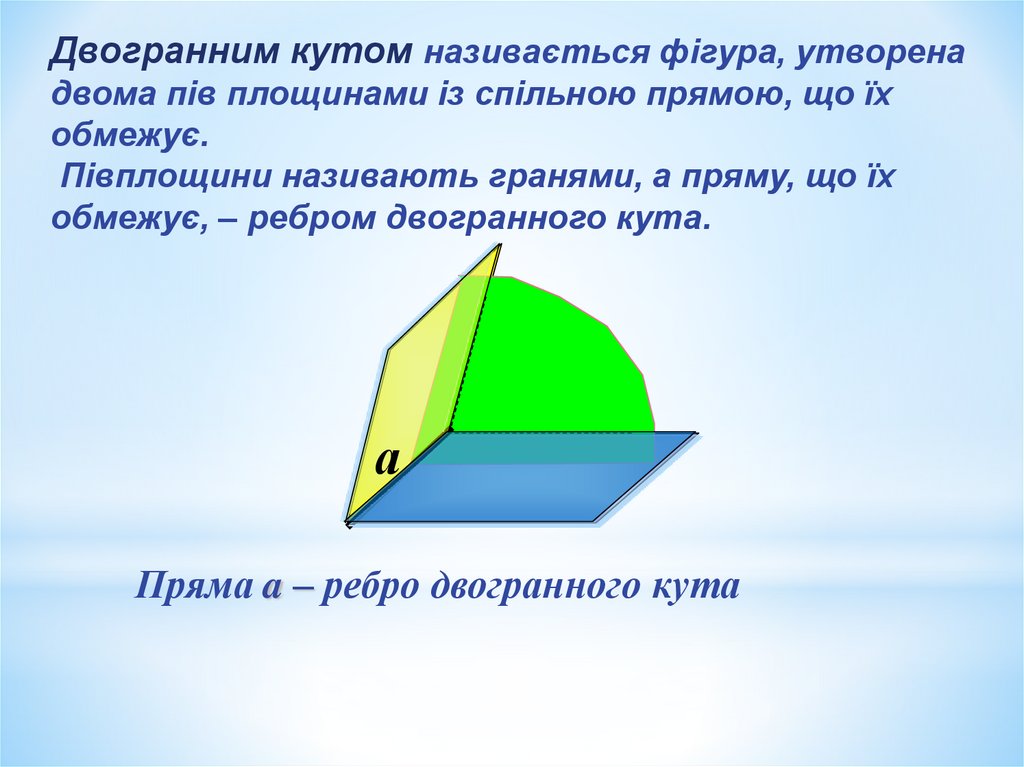 Двогранним кутом називається фігура, утворена двома пів площинами із спільною прямою, що їх обмежує.
Півплощини називають гранями, а пряму, що їх обмежує, – ребром двогранного кута.

a

Пряма a – ребро двогранного кута